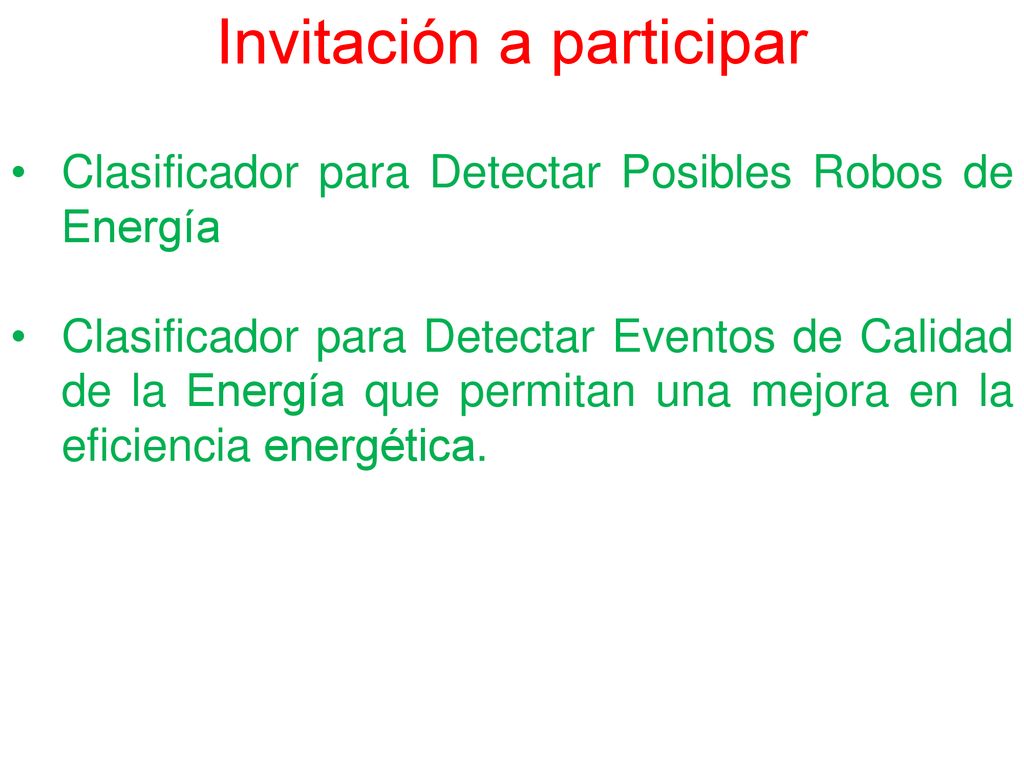 Invitación a participar

• Clasificador para Detectar Posibles Robos de Energía

• Clasificador para Detectar Eventos de Calidad de la Energía que permitan una mejora en la eficiencia energética.